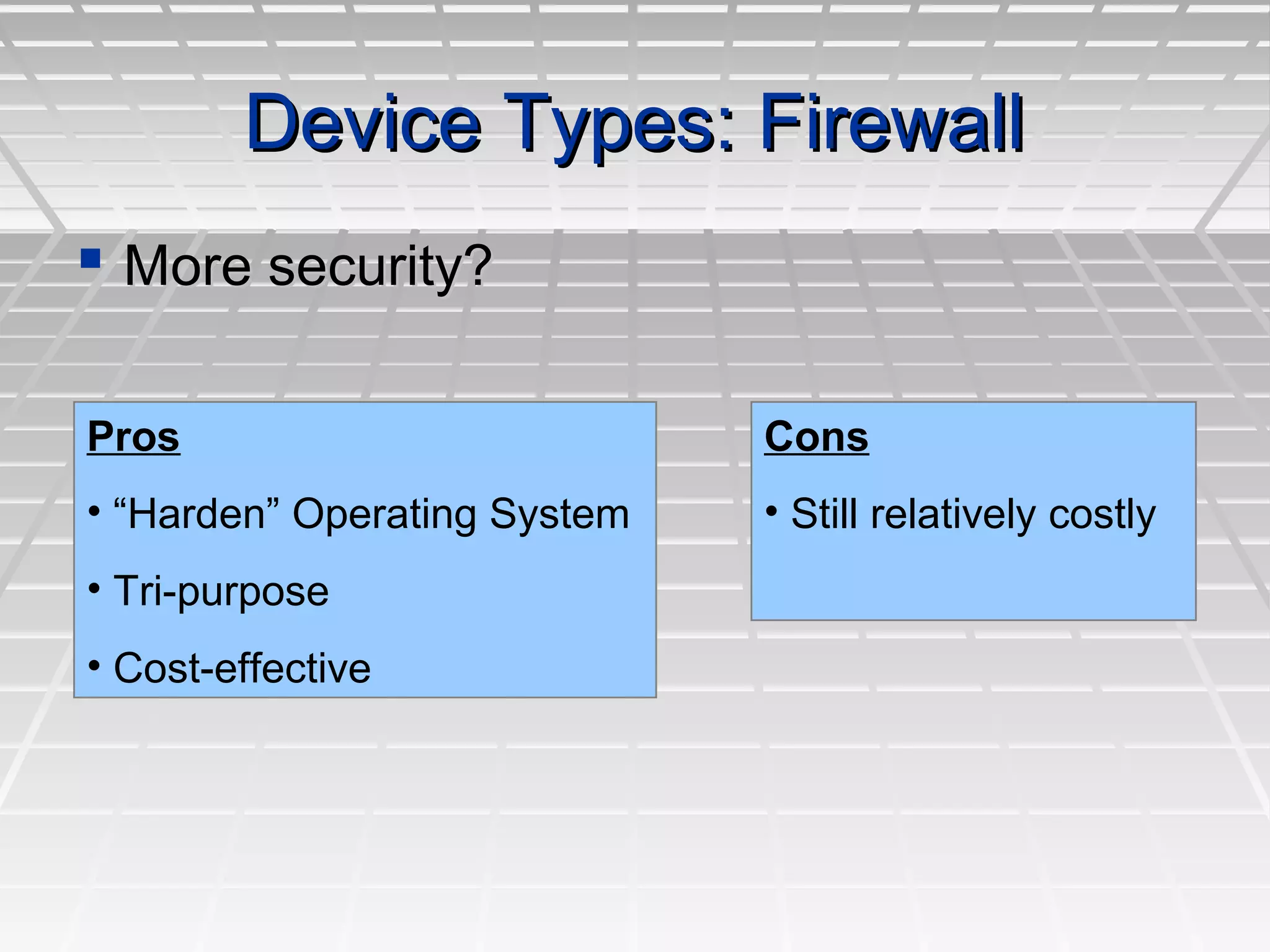 Device Types: Firewall

▪ More security?

Pros

• “Harden” Operating System

• Tri-purpose

• Cost-effective

Cons

• Still relatively costly